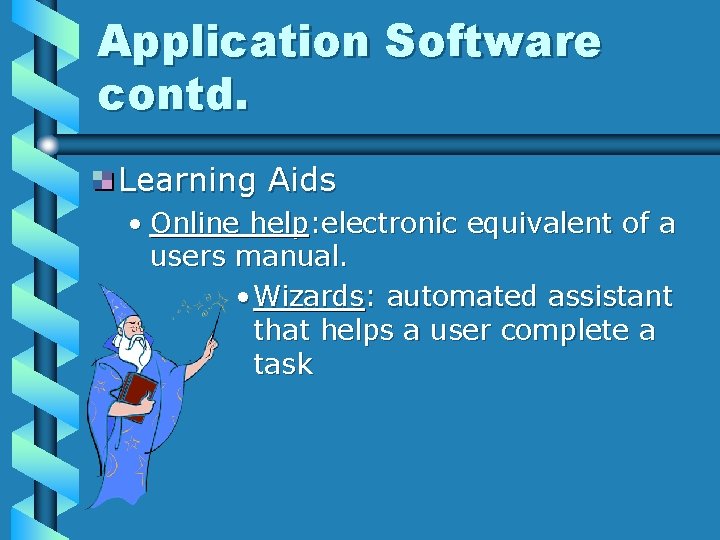 Application Software contd.

Learning Aids

• Online help:electronic equivalent of a users manual.

• Wizards: automated assistant that helps a user complete a task